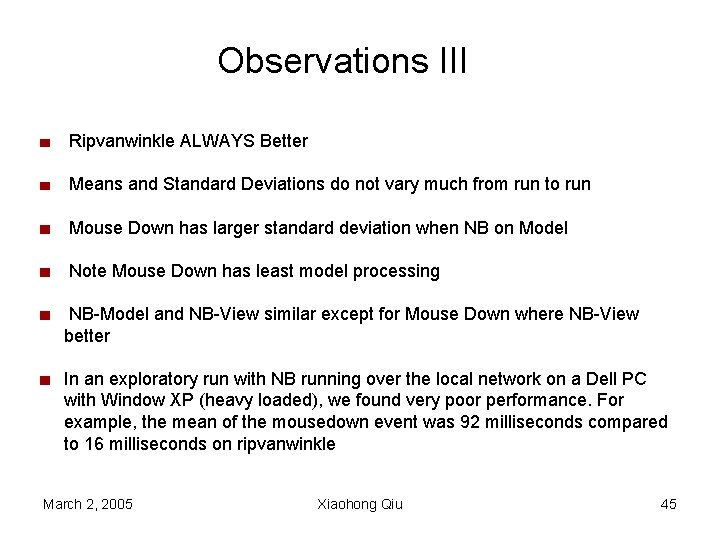 Observations III

- Ripvanwinkle ALWAYS Better
- Means and Standard Deviations do not vary much from run to run
- Mouse Down has larger standard deviation when NB on Model
- Note Mouse Down has least model processing
- NB-Model and NB-View similar except for Mouse Down where NB-View better
- In an exploratory run with NB running over the local network on a Dell PC with Window XP (heavy loaded), we found very poor performance. For example, the mean of the mousedown event was 92 milliseconds compared to 16 milliseconds on ripvanwinkle

March 2, 2005 Xiaohong Qiu 45